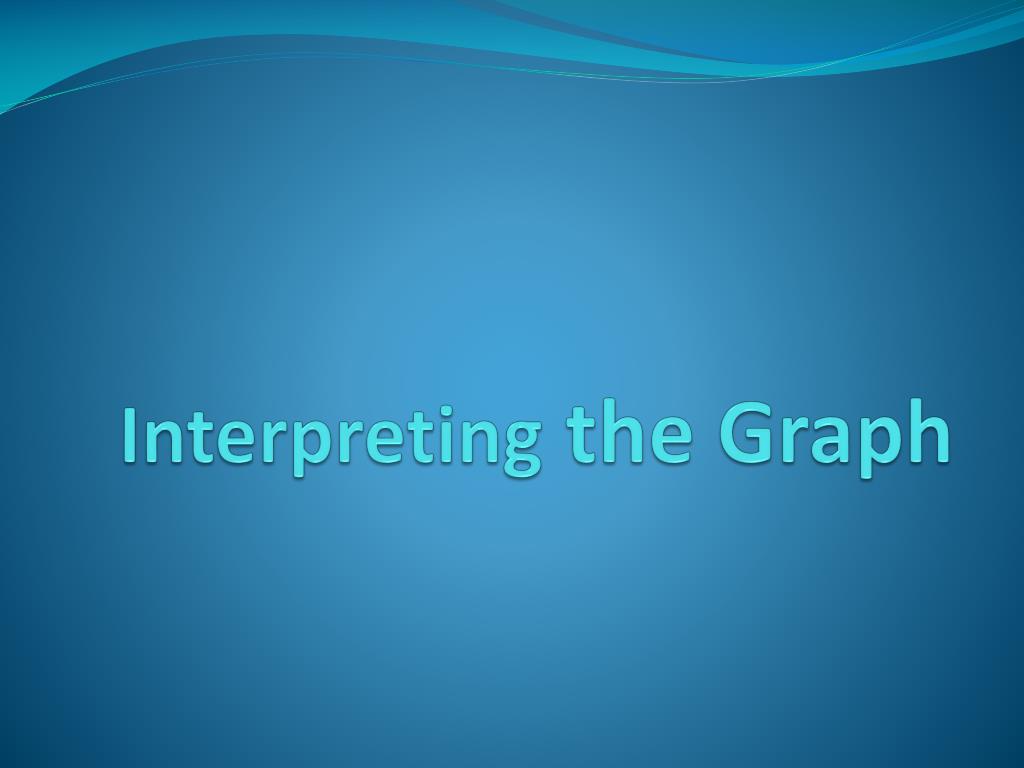 Interpreting the Graph